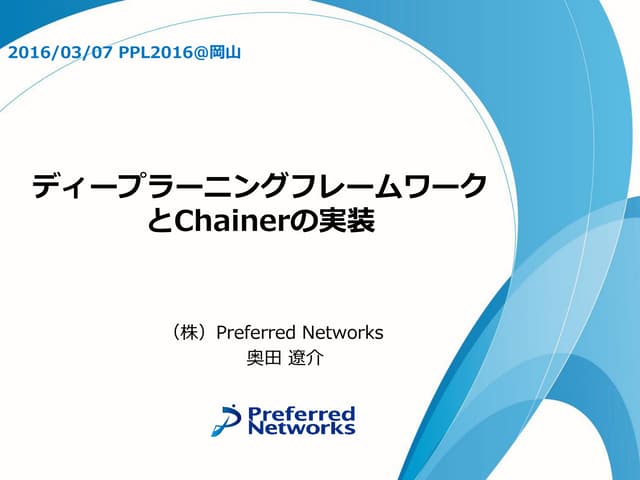 2016/03/07 PPL2016@岡山

ディープラーニングフレームワークとChainerの実装

（株）Preferred Networks
奥田 遼介

Preferred Networks